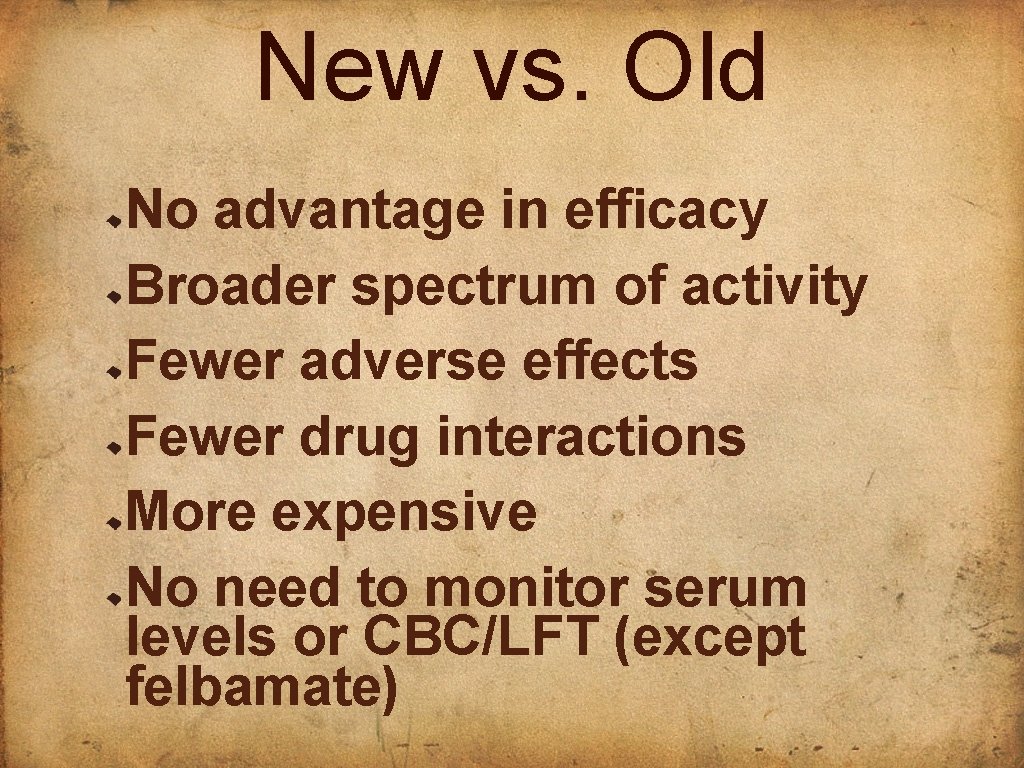 New vs. Old

No advantage in efficacy
Broader spectrum of activity
Fewer adverse effects
Fewer drug interactions
More expensive
No need to monitor serum levels or CBC/LFT (except felbamate)